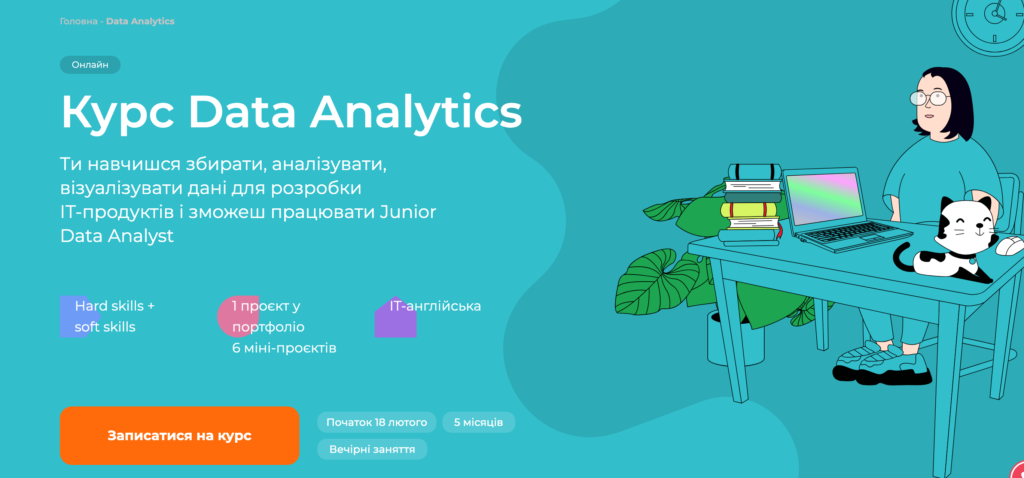 Головна - Data Analytics

Онлайн

Курс Data Analytics

Ти навчишся збирати, аналізувати, візуалізувати дані для розробки IT-продуктів і зможеш працювати Junior Data Analyst

Hard skills + soft skills

1 проєкт у портфоліо 6 міні-проєктів

IT-англійська

Записатися на курс

Початок 18 лютого

5 місяців

Вечірні заняття